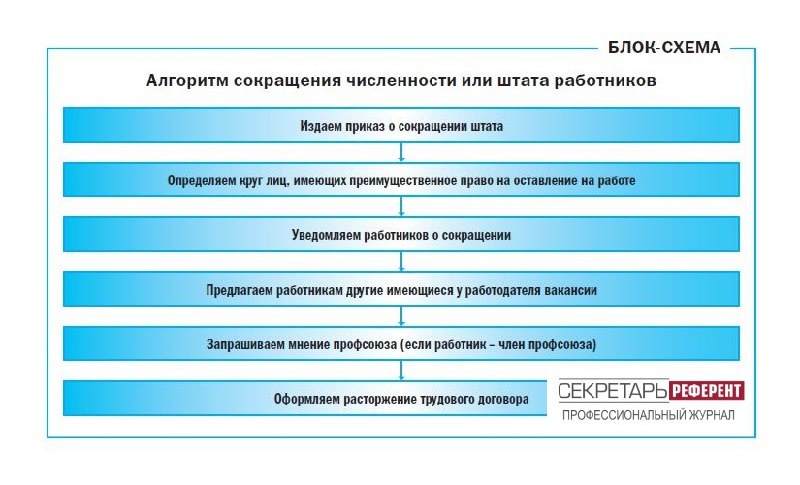 БЛОК-СХЕМА

Алгоритм сокращения численности или штата работников

Издаем приказ о сокращении штата

Определяем круг лиц, имеющих преимущественное право на оставление на работе

Уведомляем работников о сокращении

Предлагаем работникам другие имеющиеся у работодателя вакансии

Запрашиваем мнение профсоюза (если работник – член профсоюза)

Оформляем расторжение трудового договора

СЕКРЕТАРЬ РЕФЕРЕНТ
ПРОФЕССИОНАЛЬНЫЙ ЖУРНАЛ